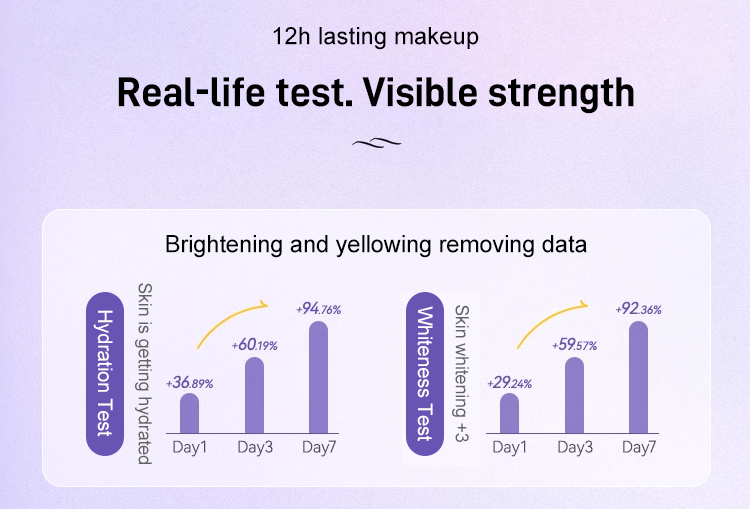 12h lasting makeup

Real-life test. Visible strength

Brightening and yellowing removing data

Hydration Test

Skin is getting hydrated

+36.89%

+60.19%

+94.76%

Day1 Day3 Day7

Whiteness Test

Skin whitening +3

+29.24%

+59.57%

+92.36%

Day1 Day3 Day7